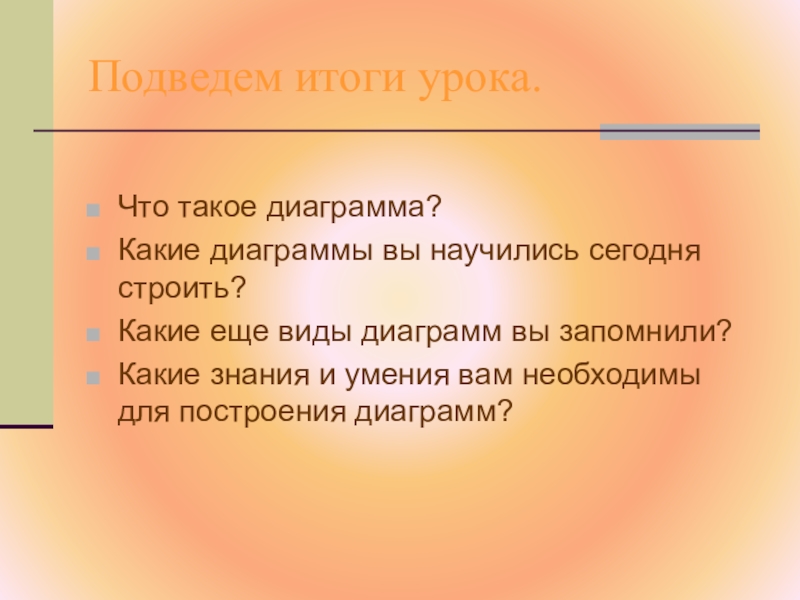 Подведем итоги урока.

Что такое диаграмма?
Какие диаграммы вы научились сегодня строить?
Какие еще виды диаграмм вы запомнили?
Какие знания и умения вам необходимы для построения диаграмм?